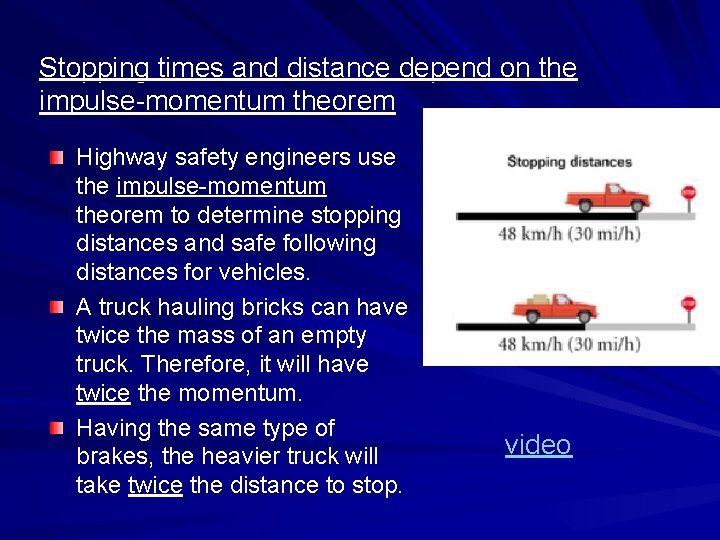 Stopping times and distance depend on the impulse-momentum theorem

Highway safety engineers use the impulse-momentum theorem to determine stopping distances and safe following distances for vehicles.

A truck hauling bricks can have twice the mass of an empty truck. Therefore, it will have twice the momentum.

Having the same type of brakes, the heavier truck will take twice the distance to stop.

Stopping distances

STOP

48 km/h (30 mi/h)

STOP

48 km/h (30 mi/h)

video